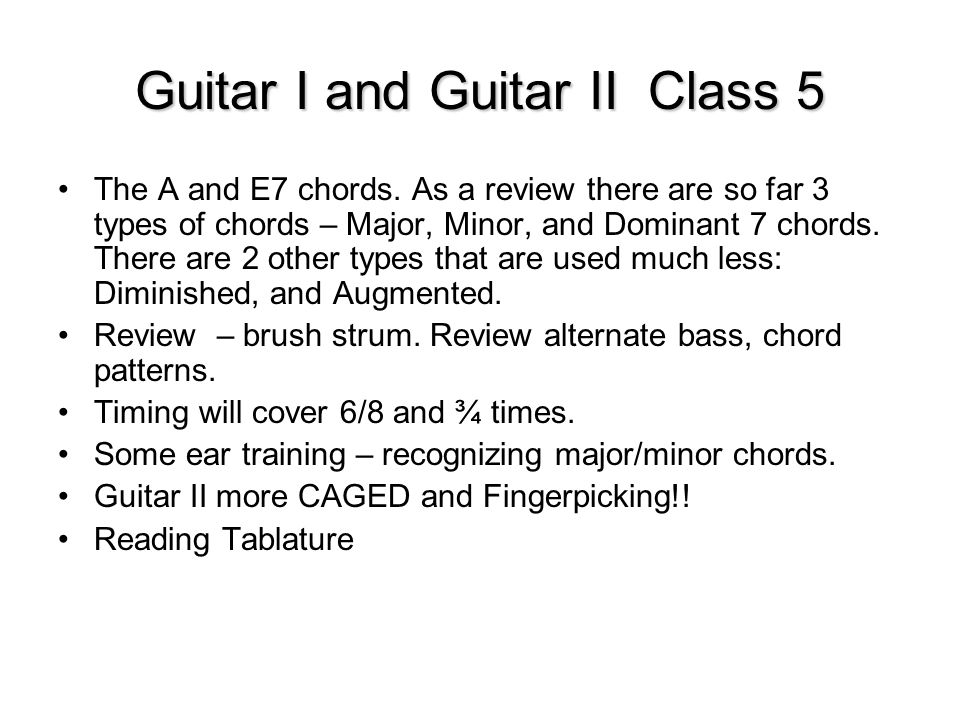 Guitar I and Guitar II  Class 5

• The A and E7 chords. As a review there are so far 3 types of chords – Major, Minor, and Dominant 7 chords. There are 2 other types that are used much less: Diminished, and Augmented.
• Review  – brush strum. Review alternate bass, chord patterns.
• Timing will cover 6/8 and ¾ times.
• Some ear training – recognizing major/minor chords.
• Guitar II more CAGED and Fingerpicking!!
• Reading Tablature